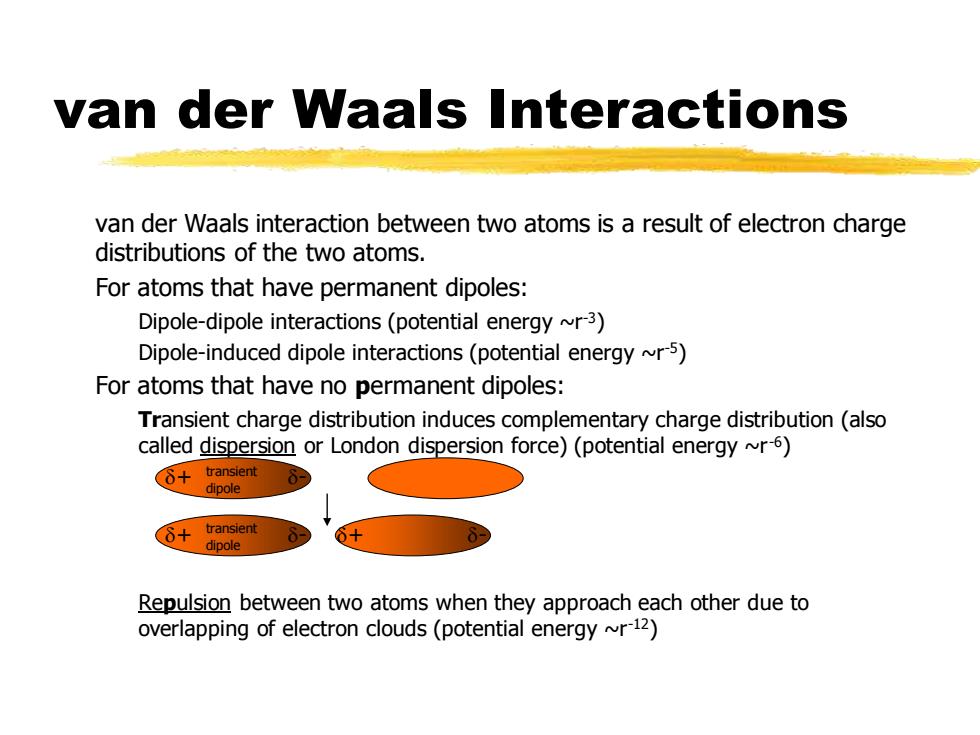 van der Waals Interactions

van der Waals interaction between two atoms is a result of electron charge distributions of the two atoms.

For atoms that have permanent dipoles:

Dipole-dipole interactions (potential energy ~$r^{-3}$)

Dipole-induced dipole interactions (potential energy ~$r^{-5}$)

For atoms that have no permanent dipoles:

Transient charge distribution induces complementary charge distribution (also called dispersion or London dispersion force) (potential energy ~$r^{-6}$)

$\delta+$ transient dipole $\delta-$

$\delta+$ transient dipole $\delta-$ $\delta+$ $\delta-$

Repulsion between two atoms when they approach each other due to overlapping of electron clouds (potential energy ~$r^{-12}$)